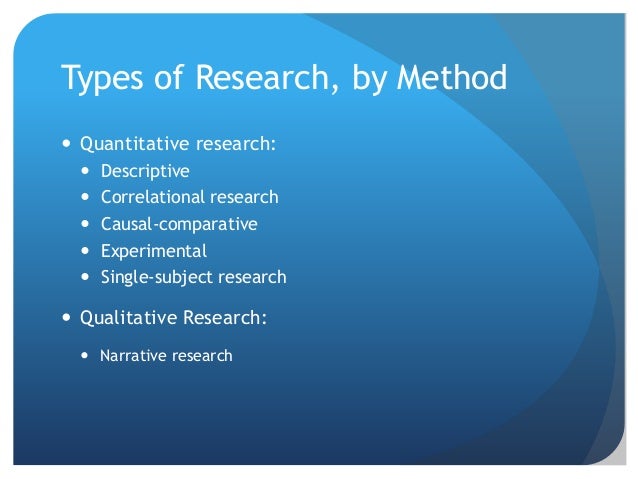 Types of Research, by Method

- Quantitative research:
  - Descriptive
  - Correlational research
  - Causal-comparative
  - Experimental
  - Single-subject research
- Qualitative Research:
  - Narrative research